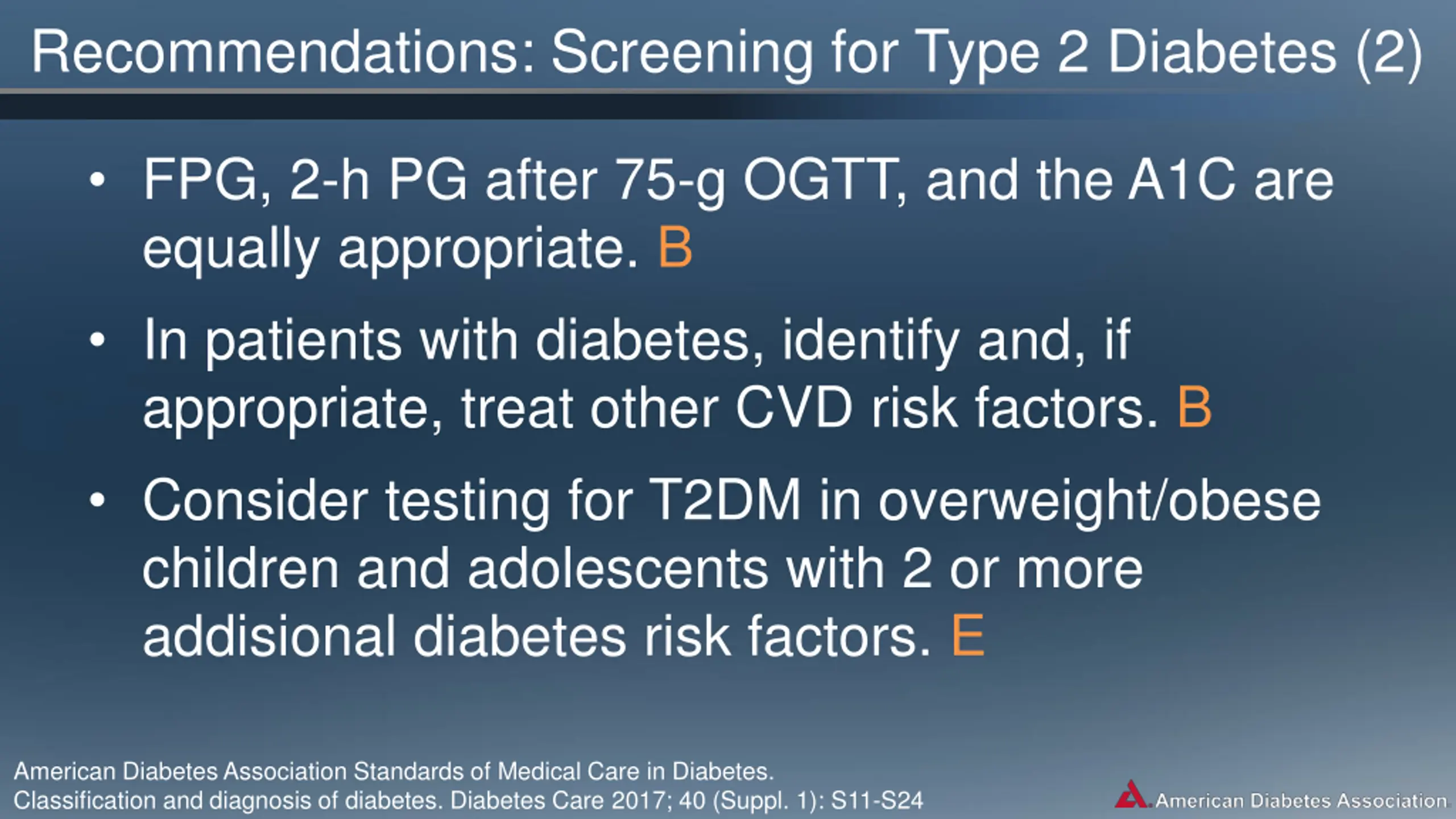 Recommendations: Screening for Type 2 Diabetes (2)

• FPG, 2-h PG after 75-g OGTT, and the A1C are equally appropriate. B

• In patients with diabetes, identify and, if appropriate, treat other CVD risk factors. B

• Consider testing for T2DM in overweight/obese children and adolescents with 2 or more addisional diabetes risk factors. E

American Diabetes Association Standards of Medical Care in Diabetes. Classification and diagnosis of diabetes. Diabetes Care 2017; 40 (Suppl. 1): S11-S24

American Diabetes Association